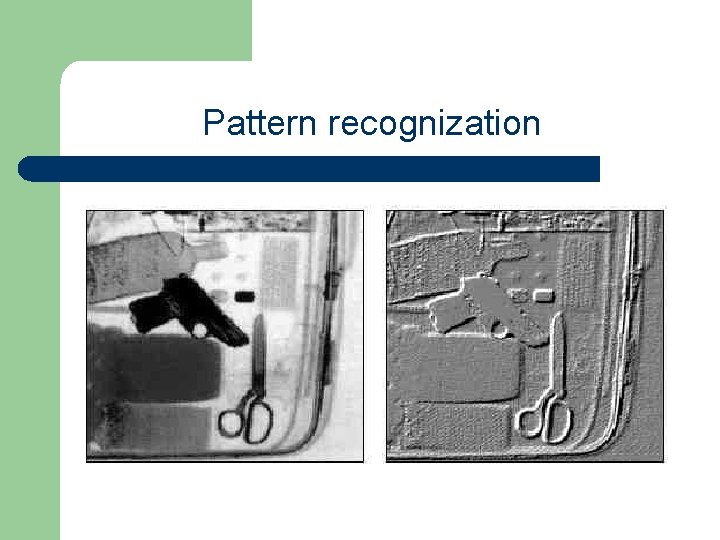 Pattern recognization